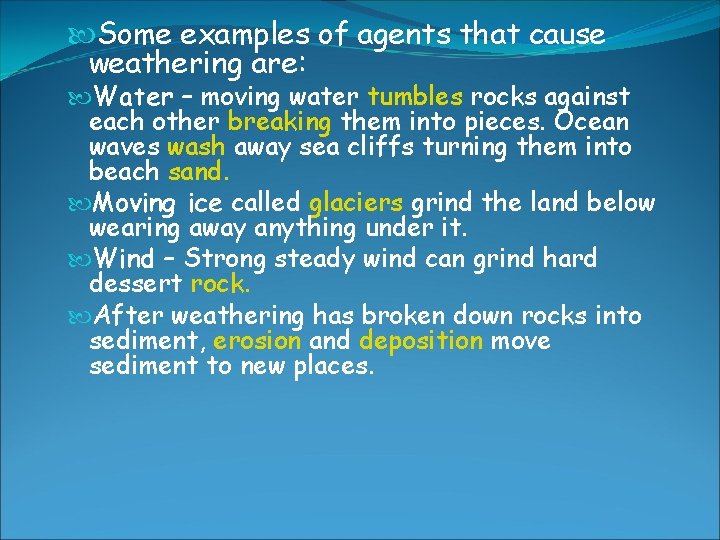 Some examples of agents that cause weathering are:

Water – moving water tumbles rocks against each other breaking them into pieces. Ocean waves wash away sea cliffs turning them into beach sand.

Moving ice called glaciers grind the land below wearing away anything under it.

Wind – Strong steady wind can grind hard dessert rock.

After weathering has broken down rocks into sediment, erosion and deposition move sediment to new places.